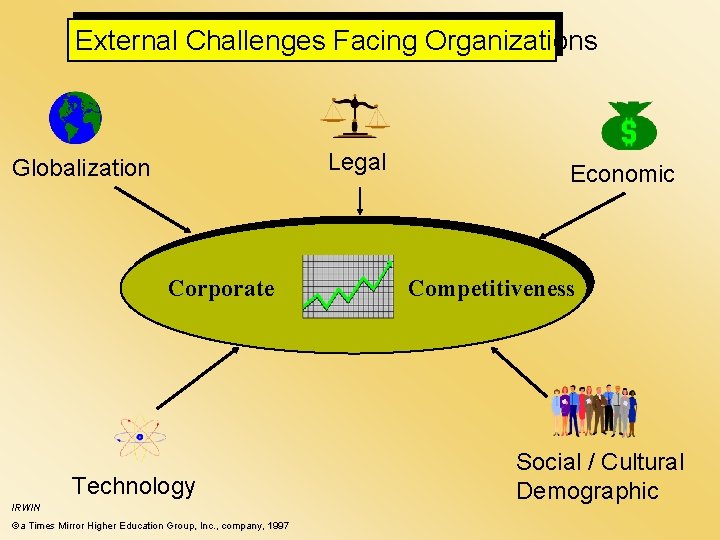 External Challenges Facing Organizations

Globalization

Legal

Economic

Corporate Competitiveness

Technology

Social / Cultural Demographic

IRWIN

©a Times Mirror Higher Education Group, Inc., company, 1997